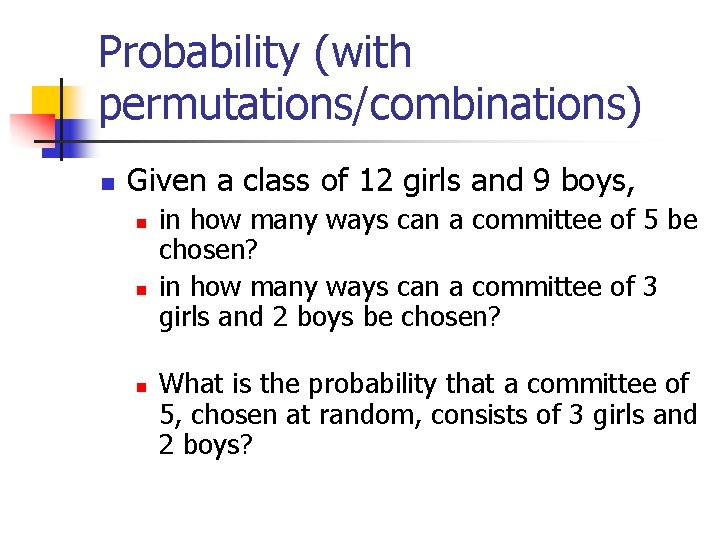 Probability (with permutations/combinations)

Given a class of 12 girls and 9 boys,

in how many ways can a committee of 5 be chosen?

in how many ways can a committee of 3 girls and 2 boys be chosen?

What is the probability that a committee of 5, chosen at random, consists of 3 girls and 2 boys?